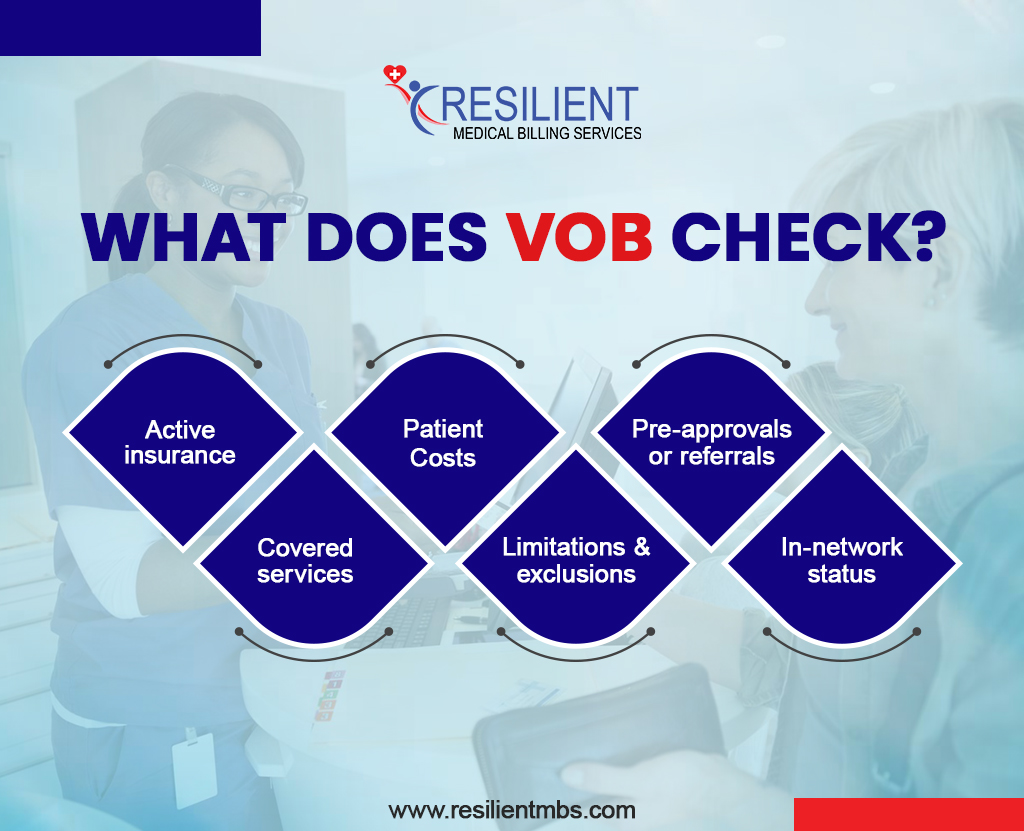 RESILIENT
MEDICAL BILLING SERVICES

WHAT DOES VOB CHECK?

Active insurance

Covered services

Patient Costs

Limitations & exclusions

Pre-approvals or referrals

In-network status

www.resilientmbs.com